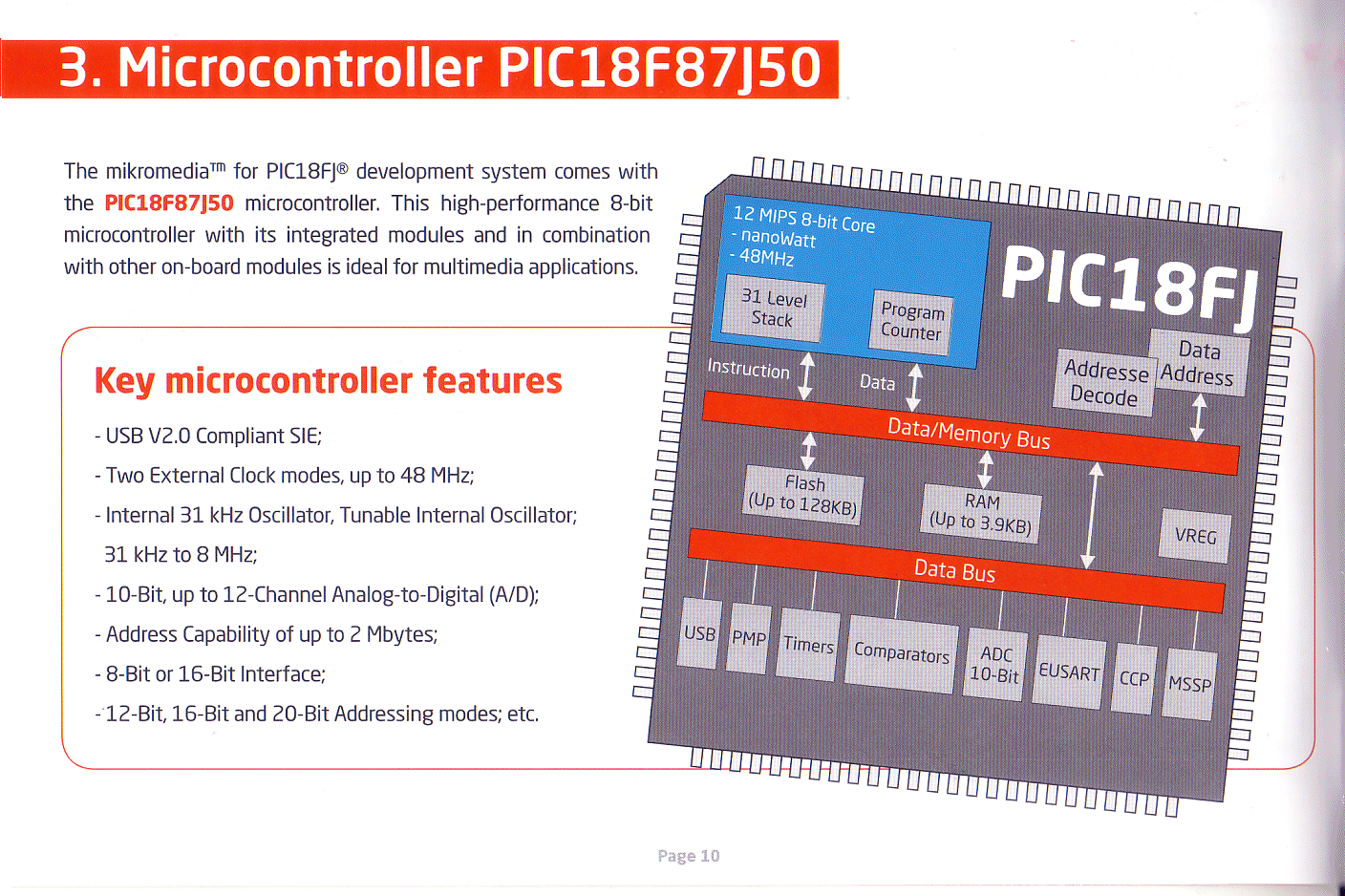 3. Microcontroller PIC18F87J50

The mikromedia™ for PIC18FJ® development system comes with the PIC18F87J50 microcontroller. This high-performance 8-bit microcontroller with its integrated modules and in combination with other on-board modules is ideal for multimedia applications.

Key microcontroller features

- USB V2.0 Compliant SIE;

- Two External Clock modes, up to 48 MHz;

- Internal 31 kHz Oscillator, Tunable Internal Oscillator; 31 kHz to 8 MHz;

- 10-Bit, up to 12-Channel Analog-to-Digital (A/D);

- Address Capability of up to 2 Mbytes;

- 8-Bit or 16-Bit Interface;

- 12-Bit, 16-Bit and 20-Bit Addressing modes; etc.

12 MIPS 8-bit Core
- nanoWatt
- 48MHz

31 Level Stack

Program Counter

PIC18FJ

Instruction

Data

Addresse Decode

Data Address

Data/Memory Bus

Flash (Up to 128KB)

RAM (Up to 3.9KB)

VREG

Data Bus

USB

PMP

Timers

Comparators

ADC 10-Bit

EUSART

CCP

MSSP

Page 10